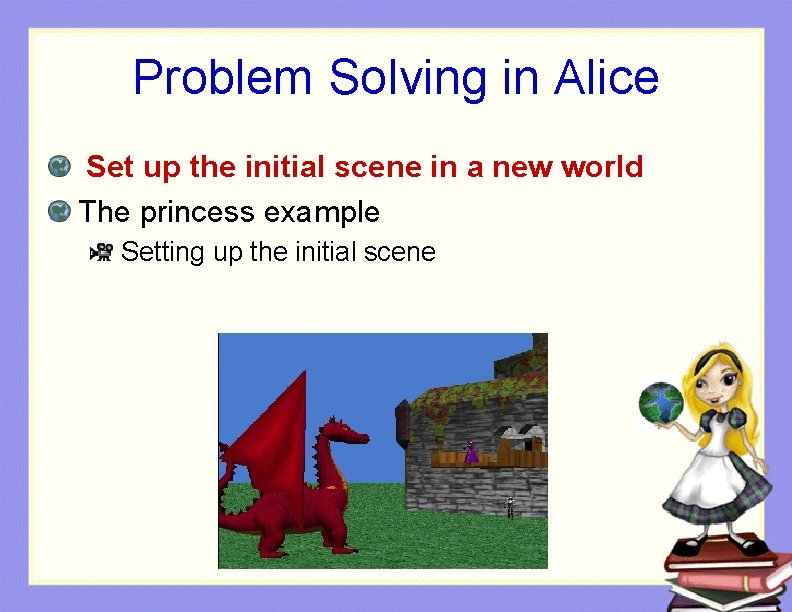 Problem Solving in Alice

Set up the initial scene in a new world

The princess example

Setting up the initial scene